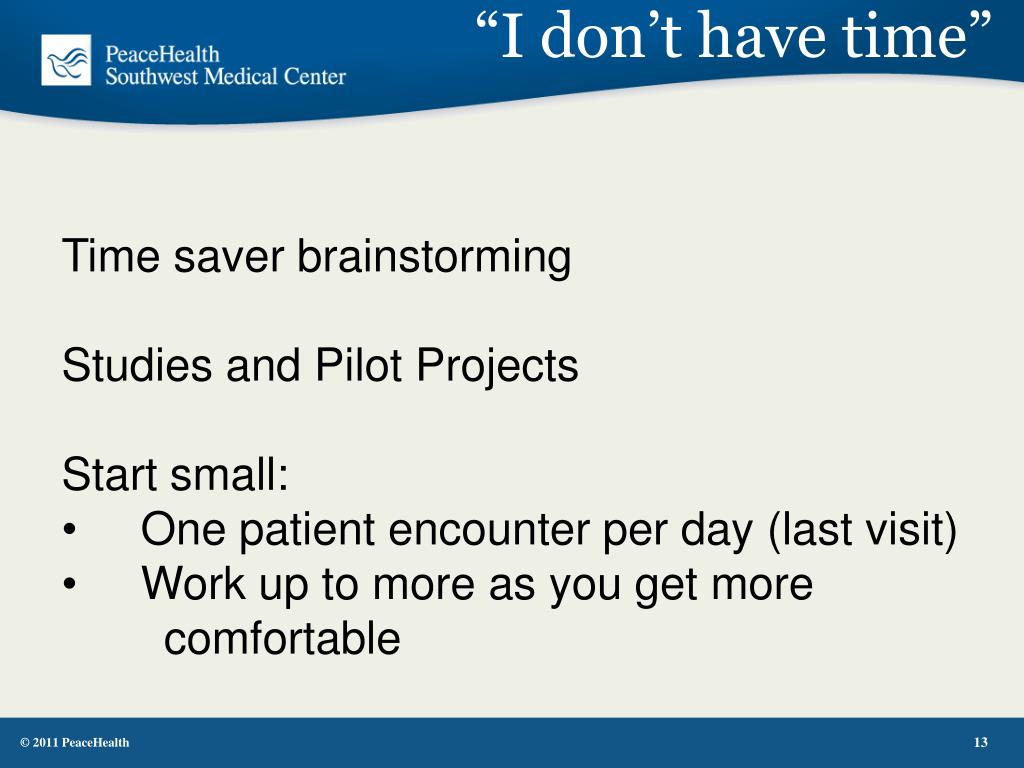 PeaceHealth
Southwest Medical Center

“I don’t have time”

Time saver brainstorming

Studies and Pilot Projects

Start small:
• One patient encounter per day (last visit)
• Work up to more as you get more comfortable

© 2011 PeaceHealth

13